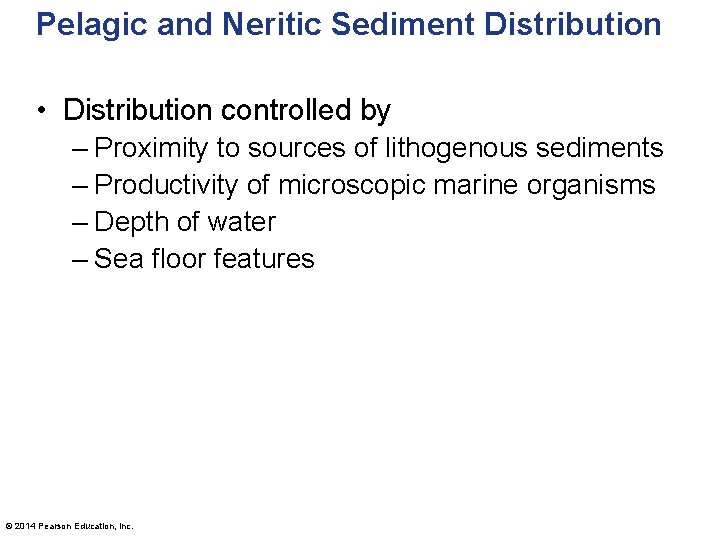 Pelagic and Neritic Sediment Distribution

• Distribution controlled by
– Proximity to sources of lithogenous sediments
– Productivity of microscopic marine organisms
– Depth of water
– Sea floor features

© 2014 Pearson Education, Inc.